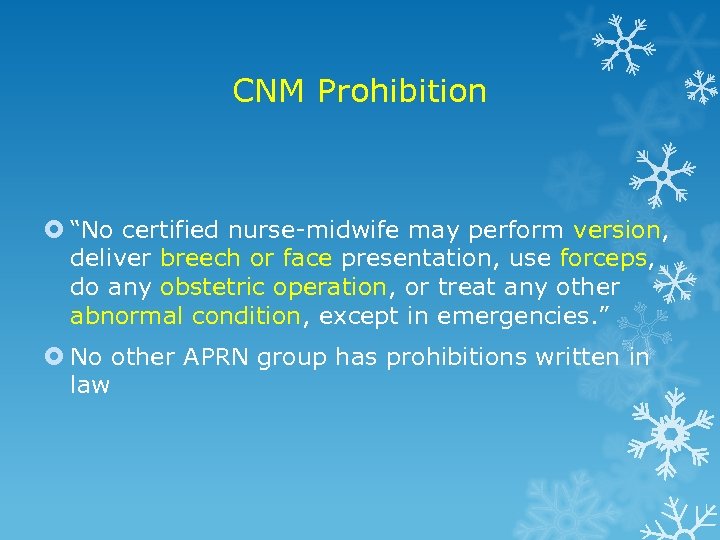 CNM Prohibition

“No certified nurse-midwife may perform version, deliver breech or face presentation, use forceps, do any obstetric operation, or treat any other abnormal condition, except in emergencies.”

No other APRN group has prohibitions written in law